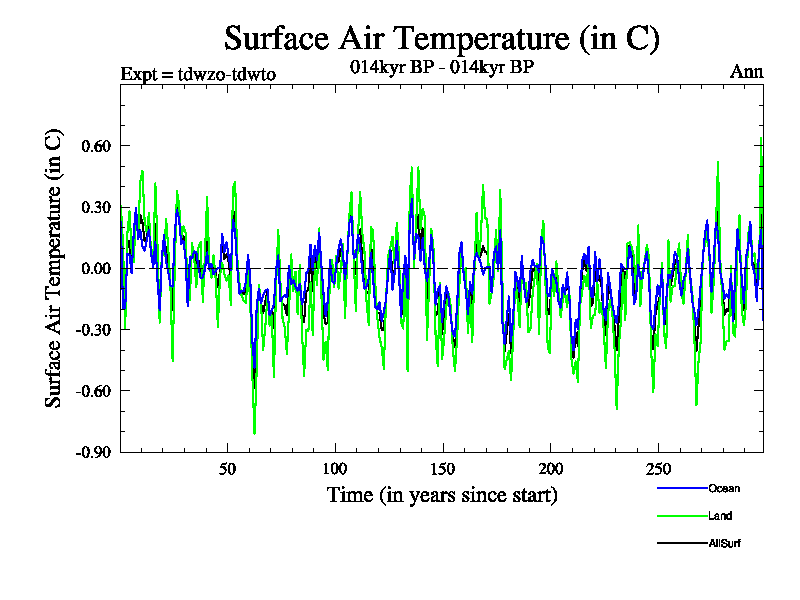 Surface Air Temperature (in C)

Expt = tdwzo-tdwto

014kyr BP - 014kyr BP

Ann

Surface Air Temperature (in C)

0.60
0.30
0.00
-0.30
-0.60
-0.90

50
100
150
200
250

Time (in years since start)

Ocean
Land
AllSurf